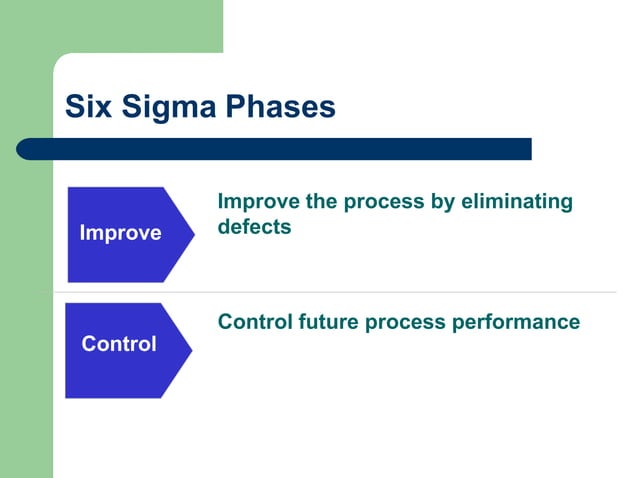 Six Sigma Phases

Improve

Improve the process by eliminating defects

Control

Control future process performance